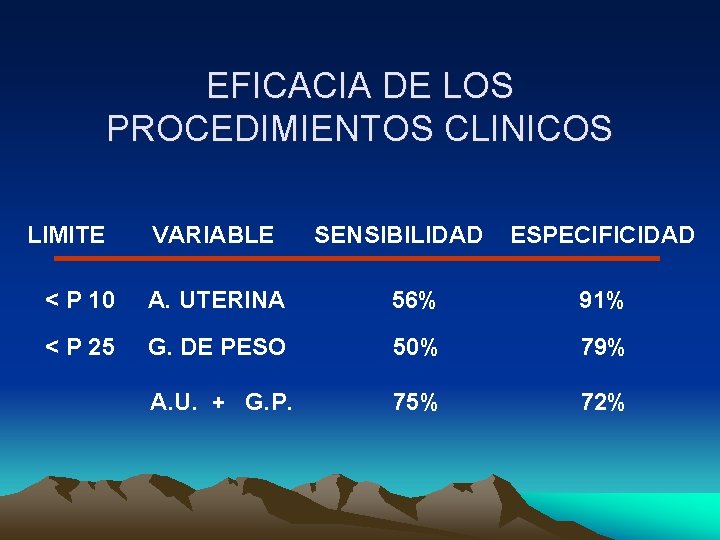 EFICACIA DE LOS PROCEDIMIENTOS CLINICOS

| LIMITE | VARIABLE | SENSIBILIDAD | ESPECIFICIDAD |
|---|---|---|---|
| < P 10 | A. UTERINA | 56% | 91% |
| < P 25 | G. DE PESO | 50% | 79% |
| | A.U. + G.P. | 75% | 72% |